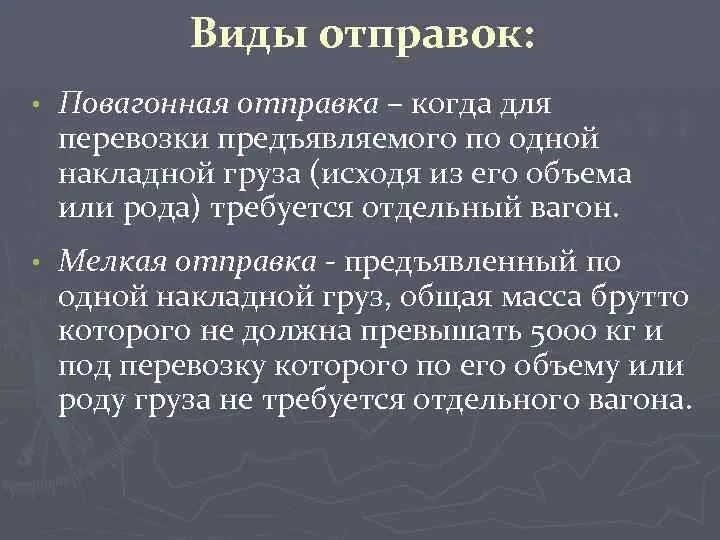 Виды отправок:

• Повагонная отправка – когда для перевозки предъявляемого по одной накладной груза (исходя из его объема или рода) требуется отдельный вагон.

• Мелкая отправка - предъявленный по одной накладной груз, общая масса брутто которого не должна превышать 5000 кг и под перевозку которого по его объему или роду груза не требуется отдельного вагона.